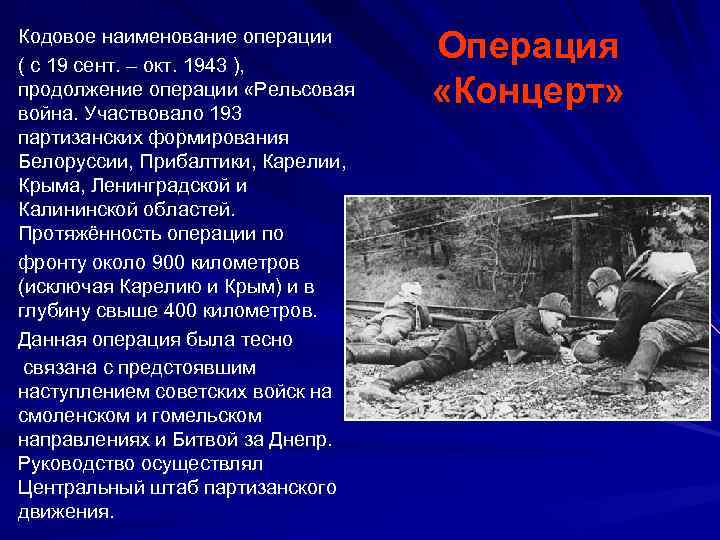 Операция «Концерт»

Кодовое наименование операции ( с 19 сент. – окт. 1943 ), продолжение операции «Рельсовая война. Участвовало 193 партизанских формирования Белоруссии, Прибалтики, Карелии, Крыма, Ленинградской и Калининской областей. Протяжённость операции по фронту около 900 километров (исключая Карелию и Крым) и в глубину свыше 400 километров.

Данная операция была тесно связана с предстоявшим наступлением советских войск на смоленском и гомельском направлениях и Битвой за Днепр. Руководство осуществлял Центральный штаб партизанского движения.